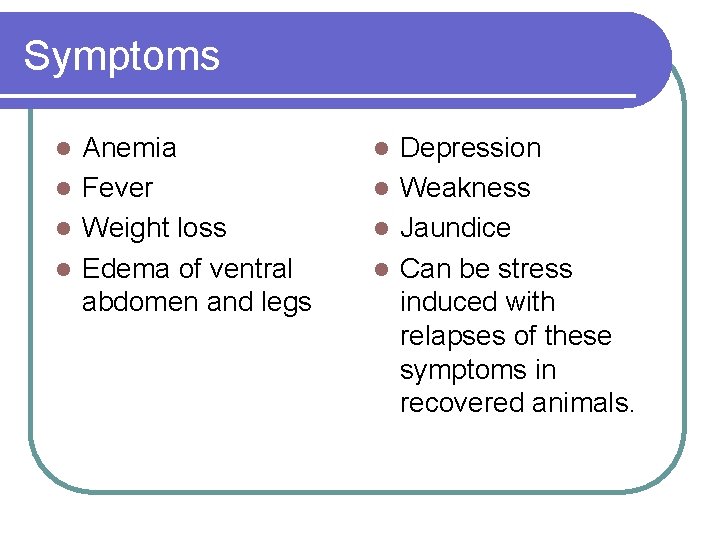 Symptoms

- Anemia
- Fever
- Weight loss
- Edema of ventral abdomen and legs

- Depression
- Weakness
- Jaundice
- Can be stress induced with relapses of these symptoms in recovered animals.